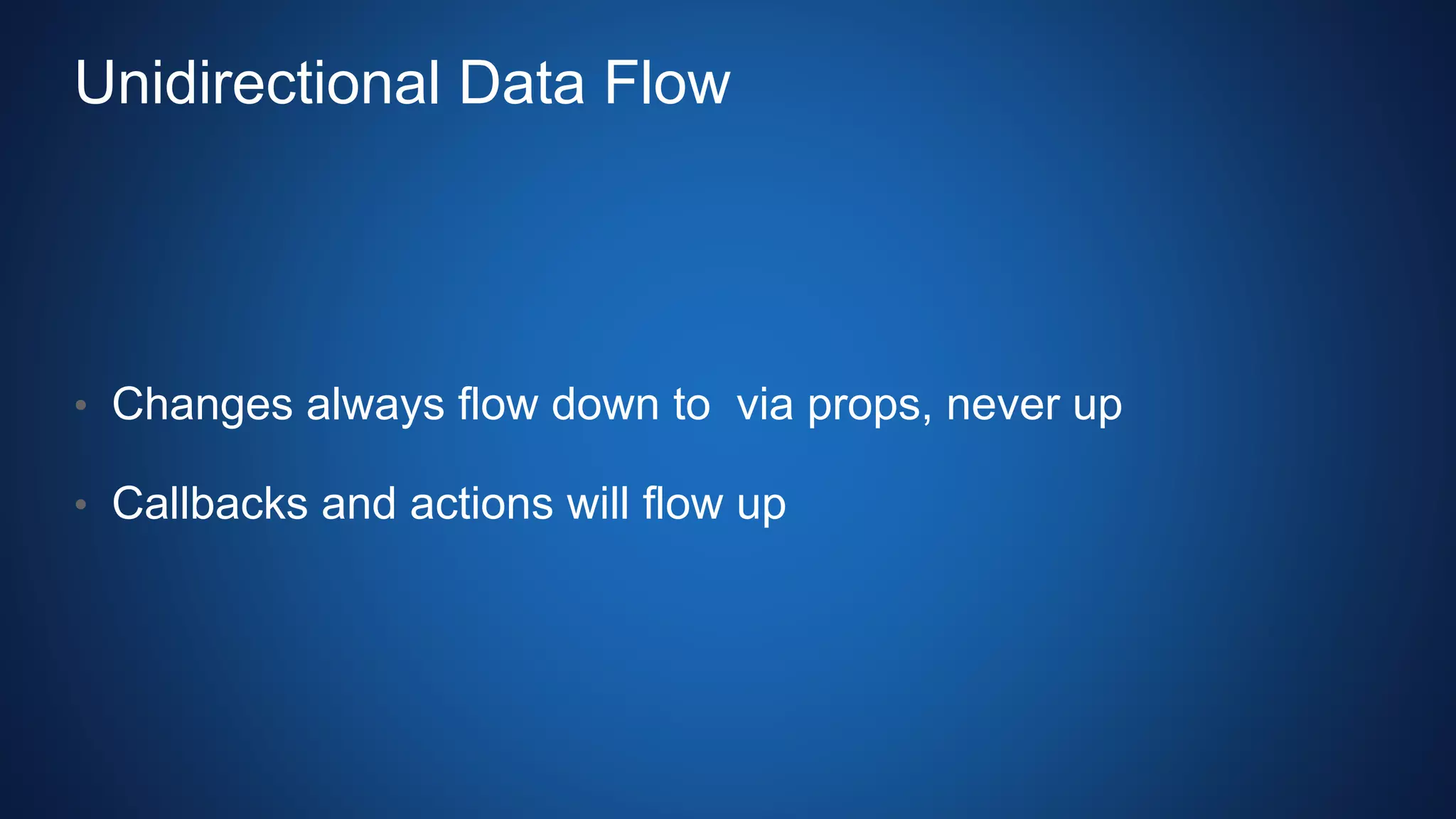 Unidirectional Data Flow

• Changes always flow down to  via props, never up

• Callbacks and actions will flow up